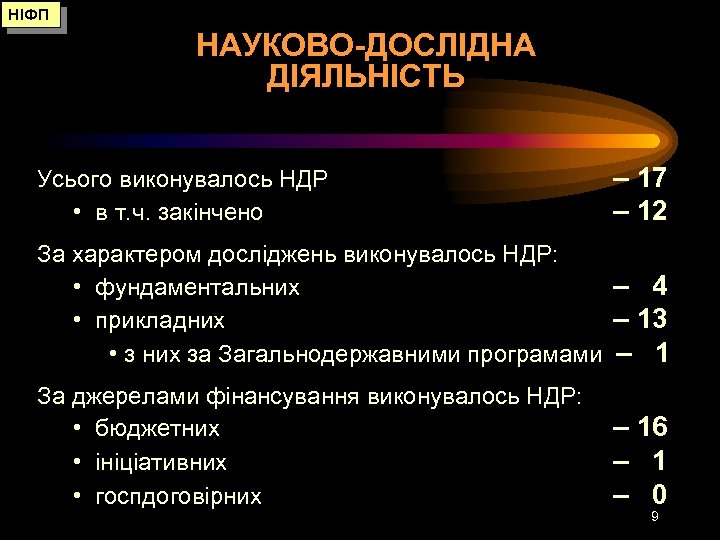 НІФП

НАУКОВО-ДОСЛІДНА ДІЯЛЬНІСТЬ

Усього виконувалось НДР – 17
• в т.ч. закінчено – 12

За характером досліджень виконувалось НДР:
• фундаментальних – 4
• прикладних – 13
• з них за Загальнодержавними програмами – 1

За джерелами фінансування виконувалось НДР:
• бюджетних – 16
• ініціативних – 1
• госпдоговірних – 0

9